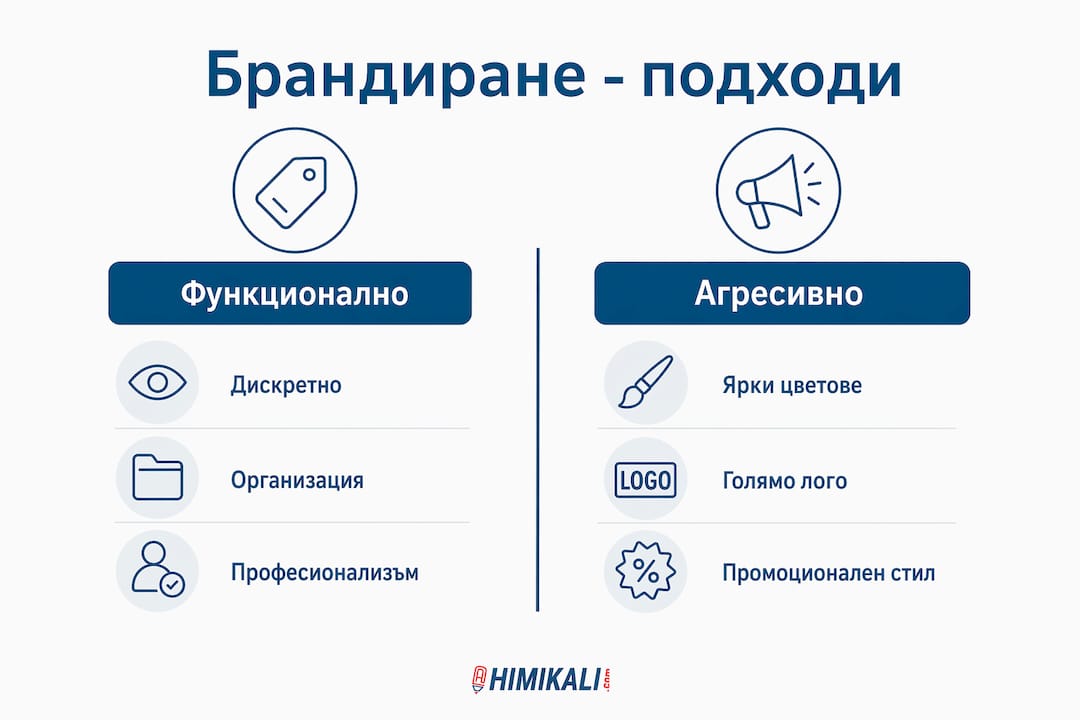 Брандиране - подходи

Функционално

Дискретно

Организация

Професионализъм

Агресивно

Ярки цветове

LOGO

Голямо лого

%

Промоционален стил

HIMIKALI.com